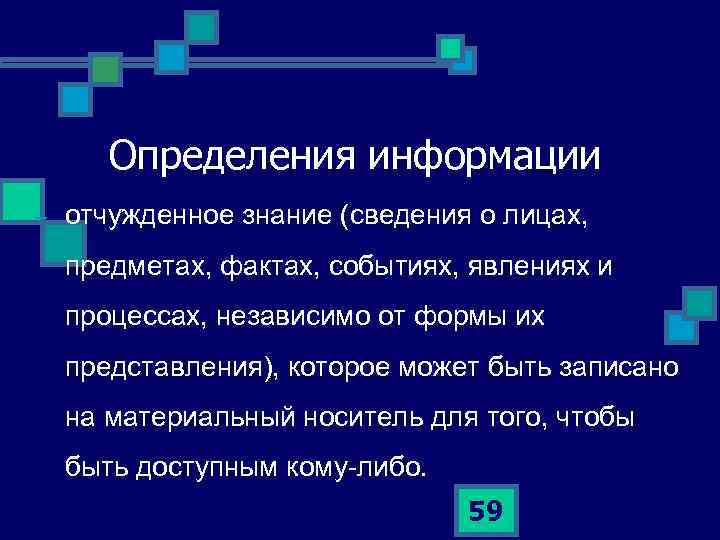 Определения информации

отчужденное знание (сведения о лицах, предметах, фактах, событиях, явлениях и процессах, независимо от формы их представления), которое может быть записано на материальный носитель для того, чтобы быть доступным кому-либо.

59